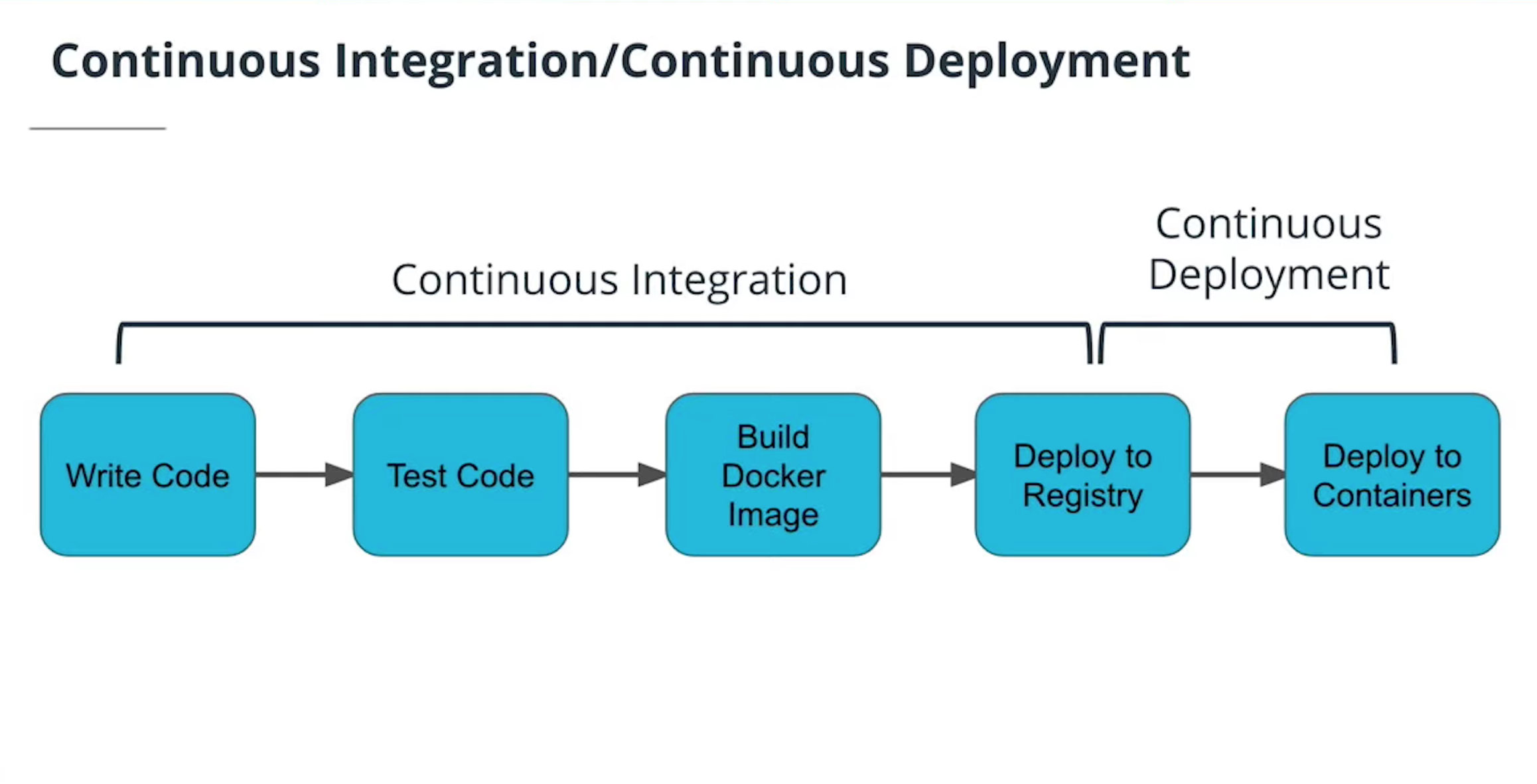 Continuous Integration/Continuous Deployment

Continuous Integration

Continuous Deployment

Write Code

Test Code

Build Docker Image

Deploy to Registry

Deploy to Containers